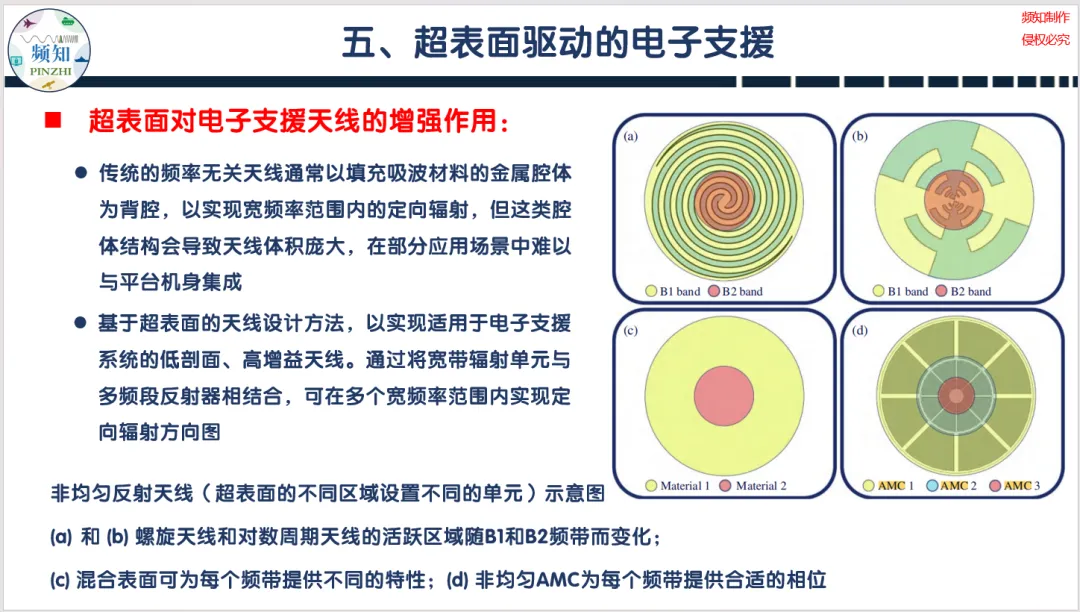 频知
PINZHI

五、超表面驱动的电子支援

频知制作
侵权必究

■ 超表面对电子支援天线的增强作用：

● 传统的频率无关天线通常以填充吸波材料的金属腔体为背腔，以实现宽频率范围内的定向辐射，但这类腔体结构会导致天线体积庞大，在部分应用场景中难以与平台机身集成

● 基于超表面的天线设计方法，以实现适用于电子支援系统的低剖面、高增益天线。通过将宽带辐射单元与多频段反射器相结合，可在多个宽频率范围内实现定向辐射方向图

(a)
B1 band
B2 band

(b)
B1 band
B2 band

(c)
Material 1
Material 2

(d)
AMC 1
AMC 2
AMC 3

非均匀反射天线（超表面的不同区域设置不同的单元）示意图

(a) 和 (b) 螺旋天线和对数周期天线的活跃区域随B1和B2频带而变化；

(c) 混合表面可为每个频带提供不同的特性；(d) 非均匀AMC为每个频带提供合适的相位